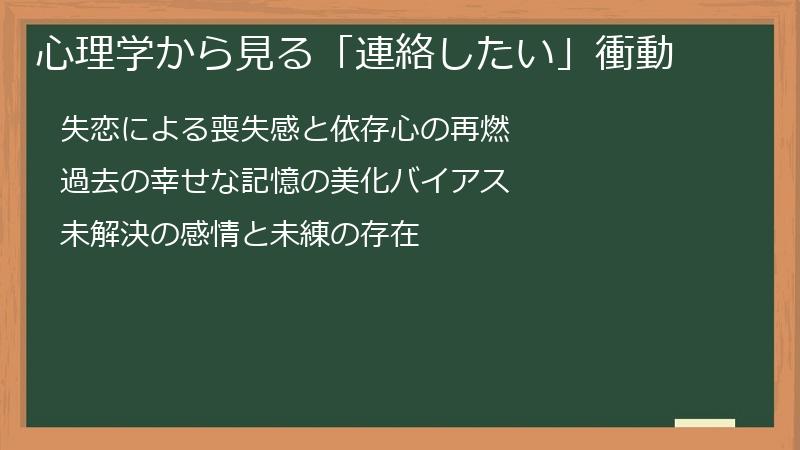 心理学から見る「連絡したい」衝動

失恋による喪失感と依存心の再燃

過去の幸せな記憶の美化バイアス

未解決の感情と未練の存在